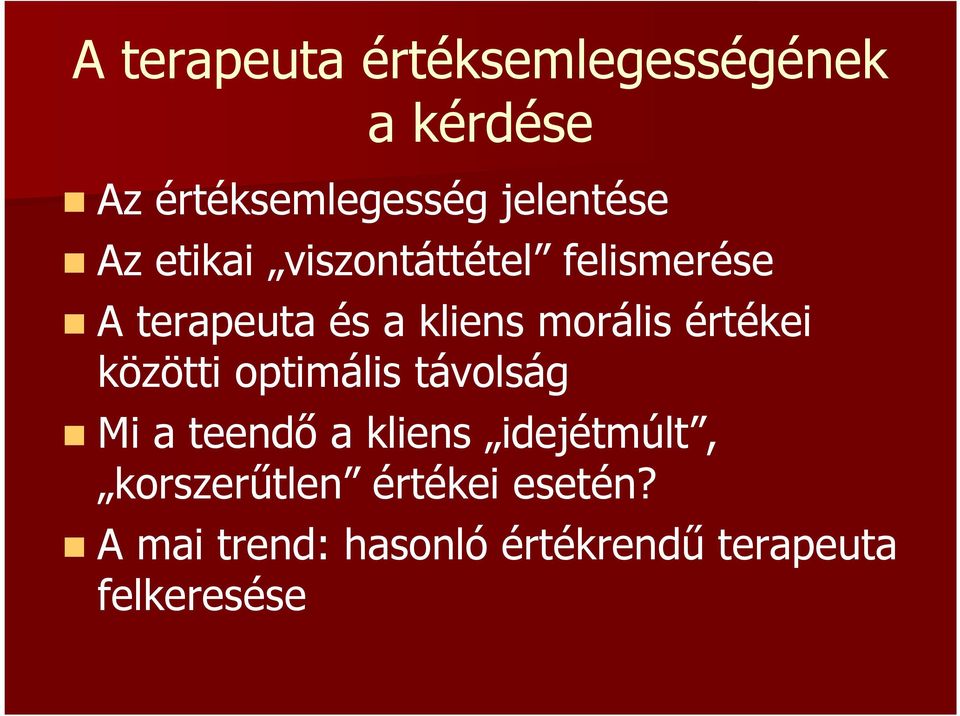 A terapeuta értéksemlegességének a kérdése

Az értéksemlegesség jelentése

Az etikai „viszontáttétel” felismerése

A terapeuta és a kliens morális értékei közötti optimális távolság

Mi a teendő a kliens „idejétmúlt”, „korszerűtlen” értékei esetén?

A mai trend: hasonló értékrendű terapeuta felkeresése